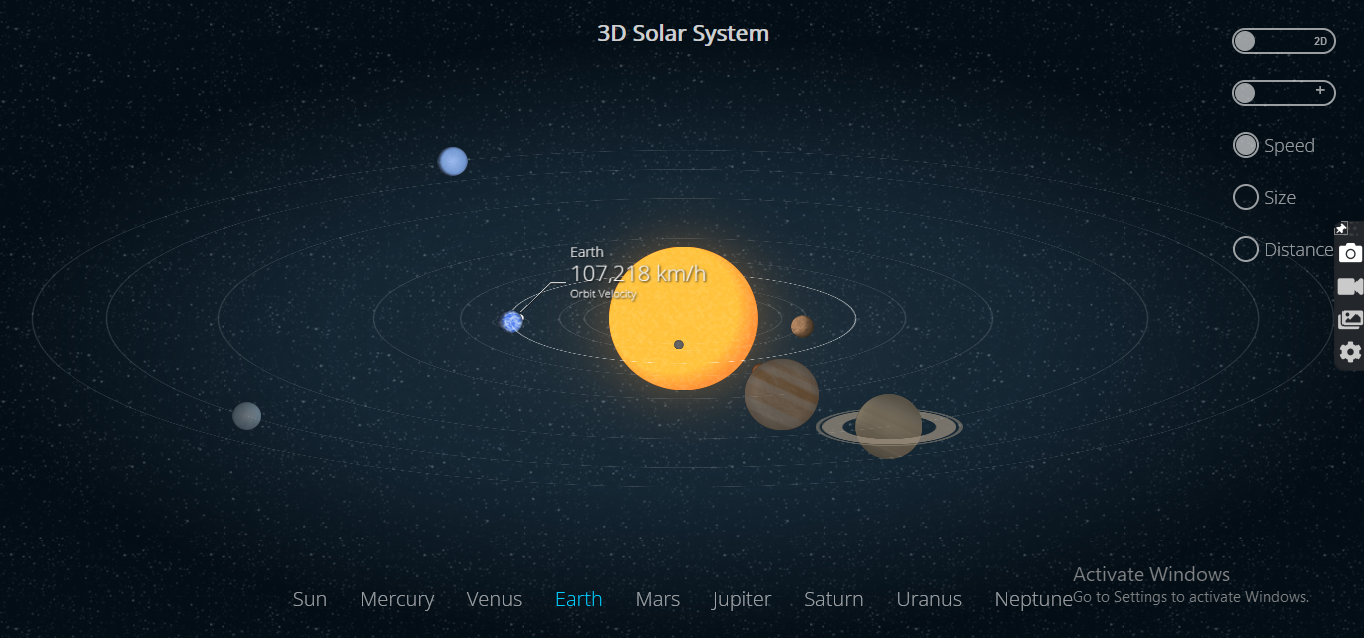 3D Solar System

2D

+

Speed

Size

Distance

Earth
107,218 km/h
Orbit Velocity

Sun Mercury Venus Earth Mars Jupiter Saturn Uranus Neptune

Activate Windows
Go to Settings to activate Windows.